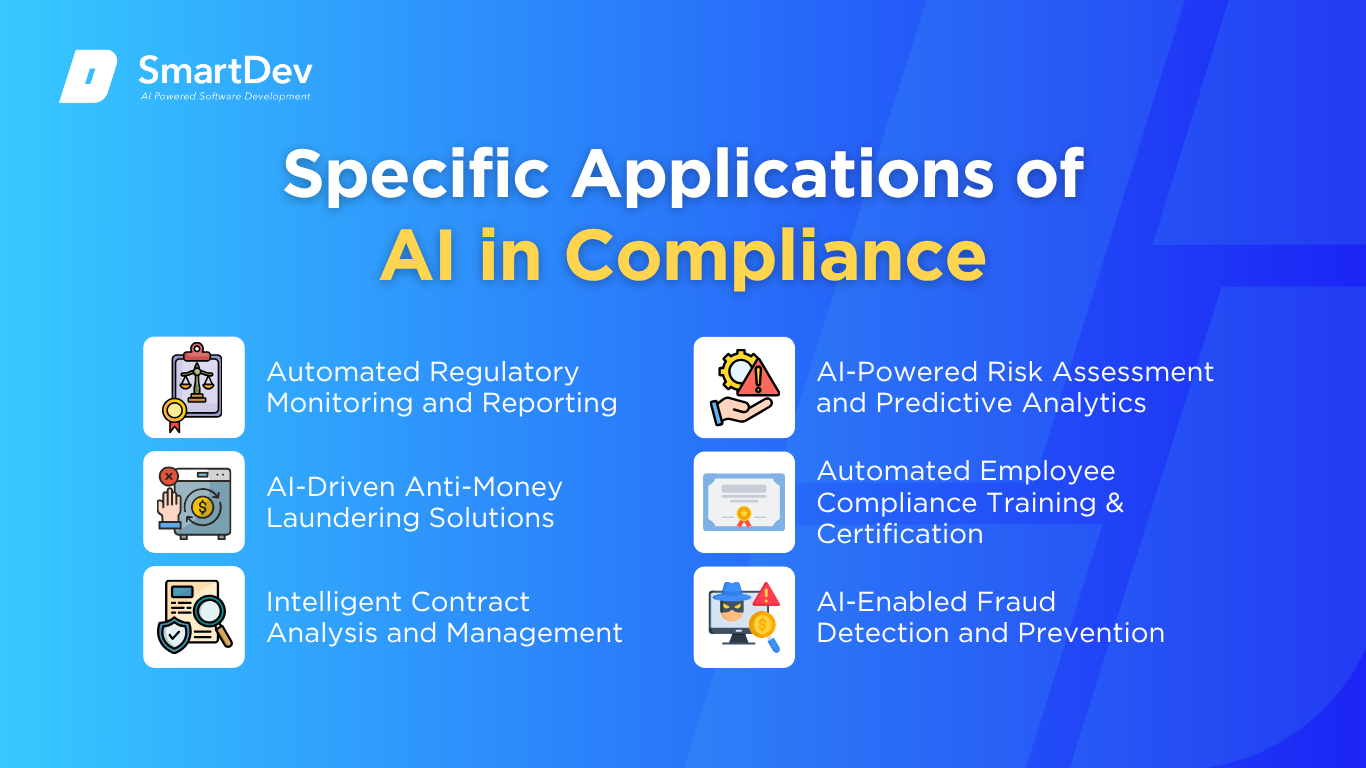 SmartDev
AI Powered Software Development

Specific Applications of AI in Compliance

Automated Regulatory Monitoring and Reporting

AI-Driven Anti-Money Laundering Solutions

Intelligent Contract Analysis and Management

AI-Powered Risk Assessment and Predictive Analytics

Automated Employee Compliance Training & Certification

AI-Enabled Fraud Detection and Prevention